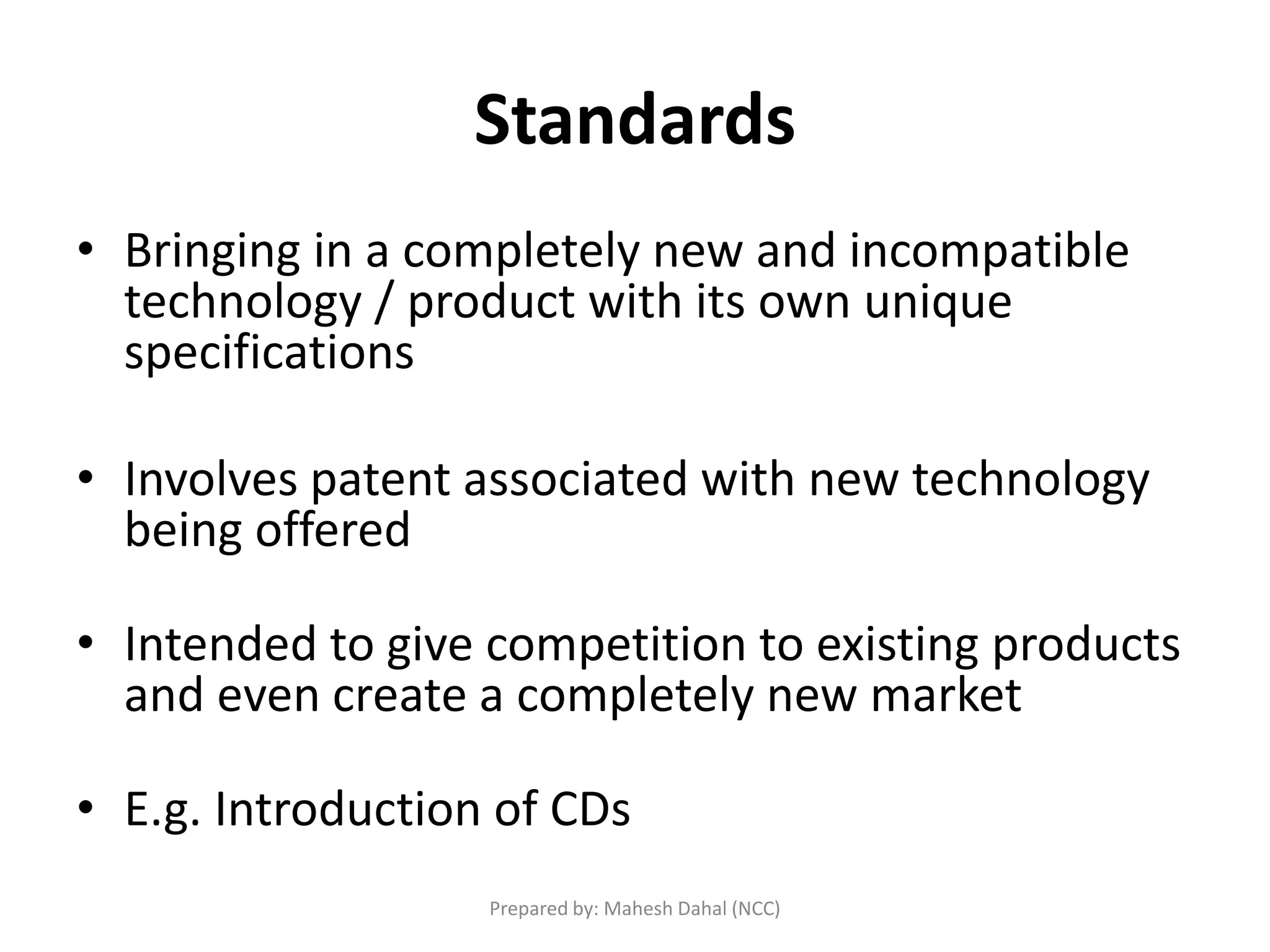 Standards

• Bringing in a completely new and incompatible technology / product with its own unique specifications

• Involves patent associated with new technology being offered

• Intended to give competition to existing products and even create a completely new market

• E.g. Introduction of CDs

Prepared by: Mahesh Dahal (NCC)